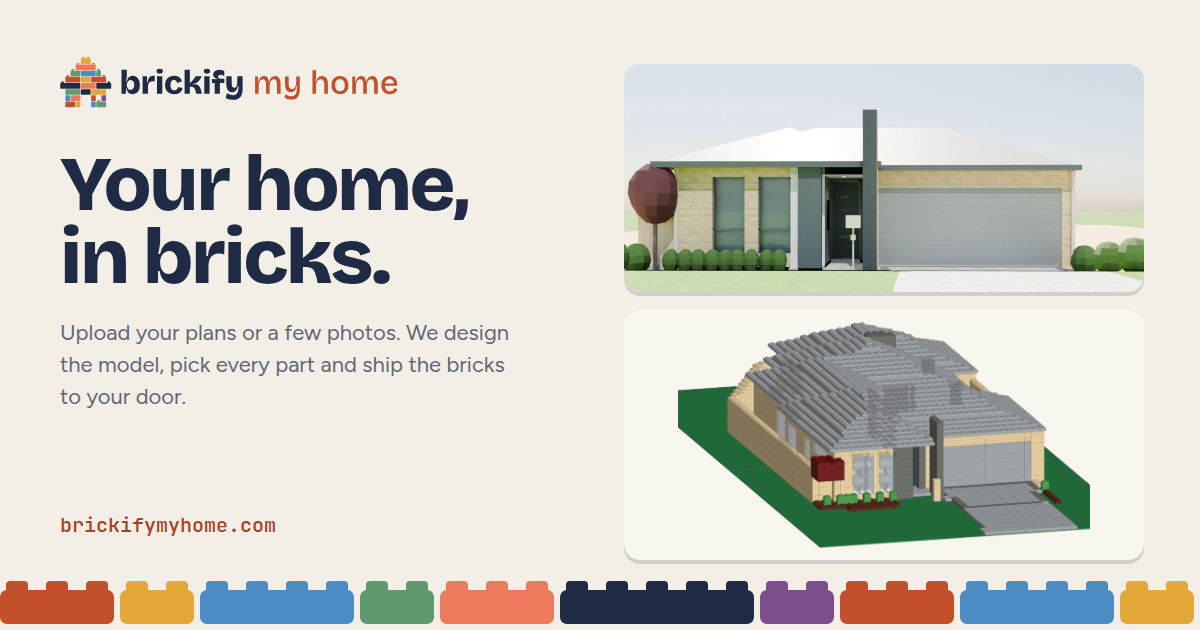 brickify my home

Your home, in bricks.

Upload your plans or a few photos. We design the model, pick every part and ship the bricks to your door.

brickifymyhome.com